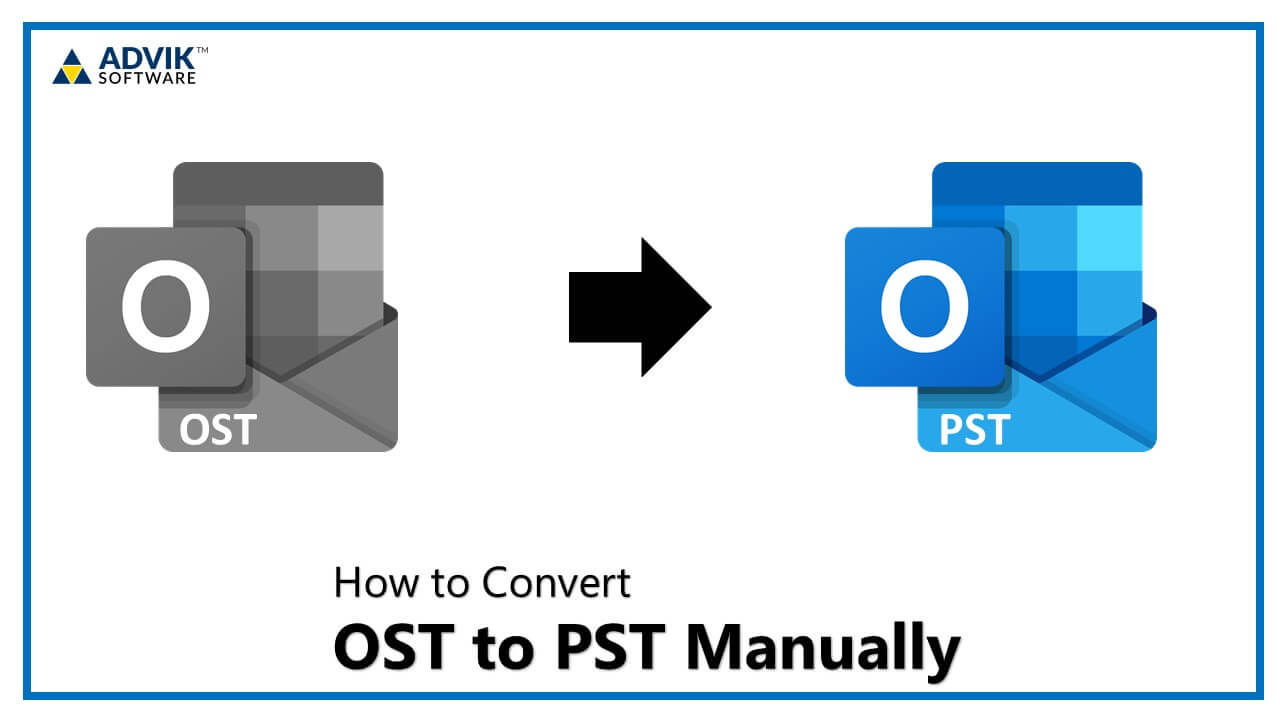 ADVIK™
SOFTWARE

O
OST

O
PST

How to Convert
OST to PST Manually